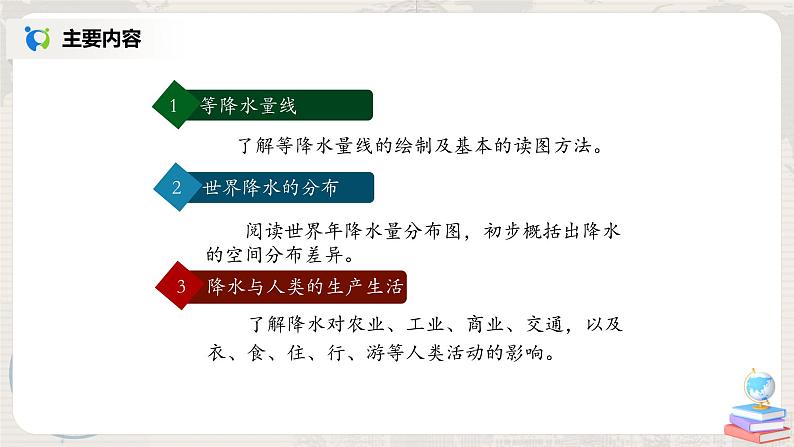 主要内容

1 等降水量线

了解等降水量线的绘制及基本的读图方法。

2 世界降水的分布

阅读世界年降水量分布图，初步概括出降水的空间分布差异。

3 降水与人类的生产生活

了解降水对农业、工业、商业、交通，以及衣、食、住、行、游等人类活动的影响。